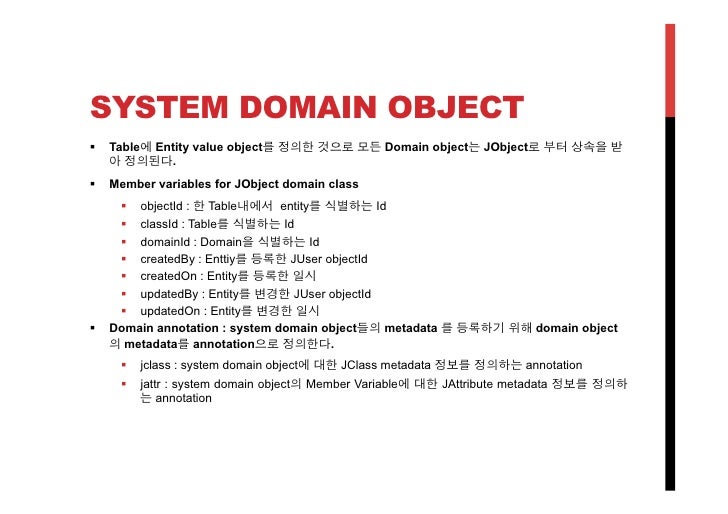 SYSTEM DOMAIN OBJECT

▪ Table에 Entity value object를 정의한 것으로 모든 Domain object는 JObject로 부터 상속을 받아 정의된다.

▪ Member variables for JObject domain class

▪ objectId : 한 Table내에서 entity를 식별하는 Id
▪ classId : Table를 식별하는 Id
▪ domainId : Domain을 식별하는 Id
▪ createdBy : Enttiy를 등록한 JUser objectId
▪ createdOn : Entity를 등록한 일시
▪ updatedBy : Entity를 변경한 JUser objectId
▪ updatedOn : Entity를 변경한 일시

▪ Domain annotation : system domain object들의 metadata 를 등록하기 위해 domain object의 metadata를 annotation으로 정의한다.

▪ jclass : system domain object에 대한 JClass metadata 정보를 정의하는 annotation
▪ jattr : system domain object의 Member Variable에 대한 JAttribute metadata 정보를 정의하는 annotation